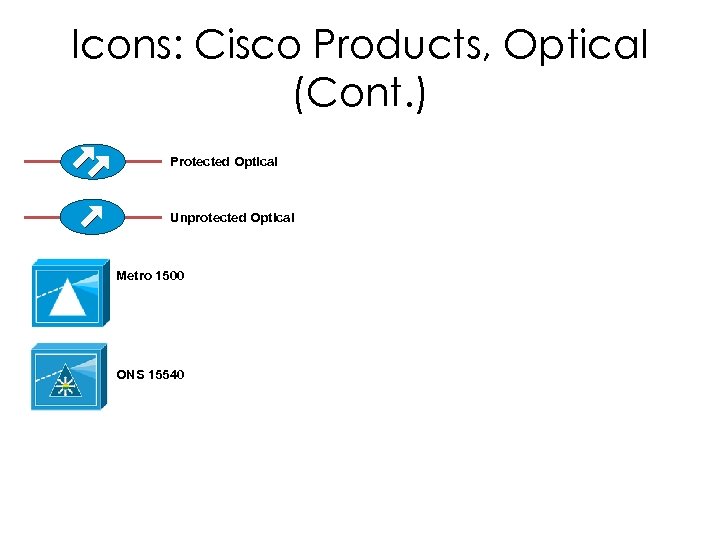 Icons: Cisco Products, Optical (Cont.)

Protected Optical

Unprotected Optical

Metro 1500

ONS 15540